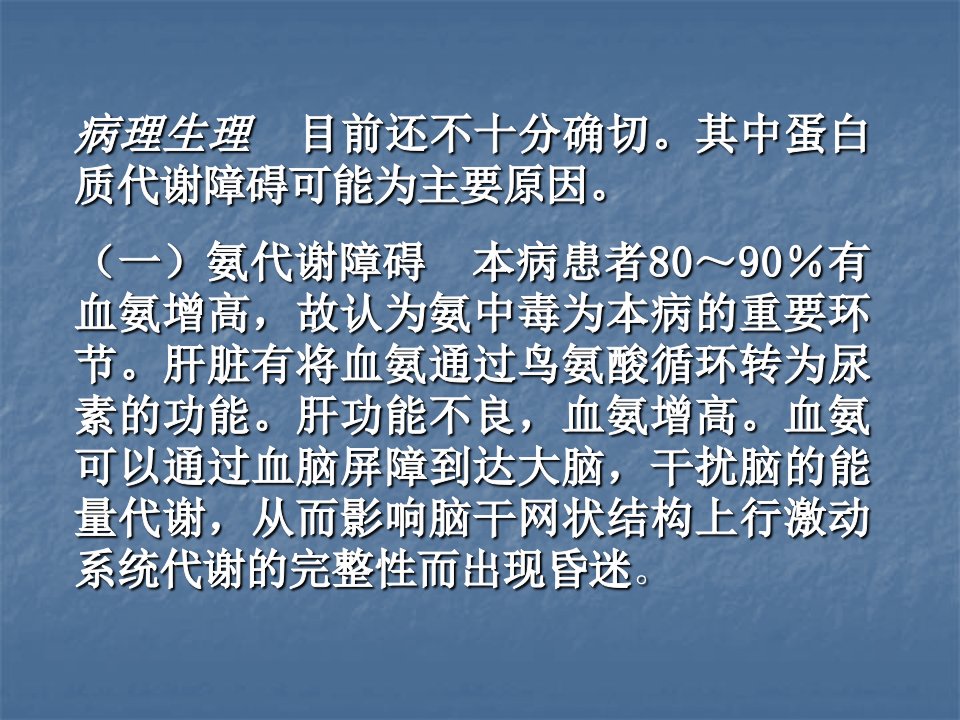 病理生理　目前还不十分确切。其中蛋白质代谢障碍可能为主要原因。

（一）氨代谢障碍　本病患者80～90％有血氨增高，故认为氨中毒为本病的重要环节。肝脏有将血氨通过鸟氨酸循环转为尿素的功能。肝功能不良，血氨增高。血氨可以通过血脑屏障到达大脑，干扰脑的能量代谢，从而影响脑干网状结构上行激动系统代谢的完整性而出现昏迷。